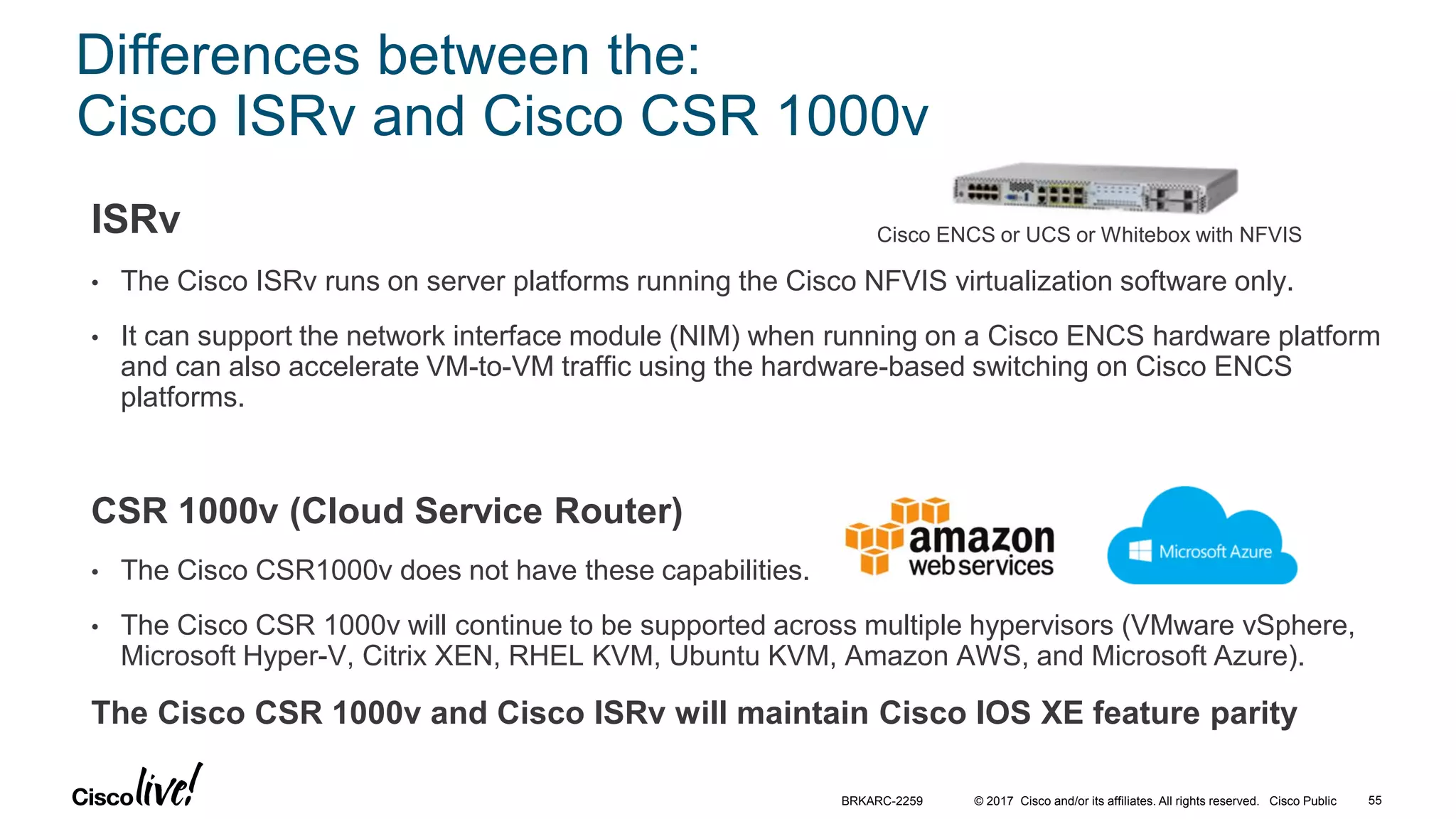 Differences between the:
Cisco ISRv and Cisco CSR 1000v

ISRv

Cisco ENCS or UCS or Whitebox with NFVIS

• The Cisco ISRv runs on server platforms running the Cisco NFVIS virtualization software only.

• It can support the network interface module (NIM) when running on a Cisco ENCS hardware platform and can also accelerate VM-to-VM traffic using the hardware-based switching on Cisco ENCS platforms.

CSR 1000v (Cloud Service Router)

amazon web services

Microsoft Azure

• The Cisco CSR1000v does not have these capabilities.

• The Cisco CSR 1000v will continue to be supported across multiple hypervisors (VMware vSphere, Microsoft Hyper-V, Citrix XEN, RHEL KVM, Ubuntu KVM, Amazon AWS, and Microsoft Azure).

The Cisco CSR 1000v and Cisco ISRv will maintain Cisco IOS XE feature parity

Cisco live!

BRKARC-2259 © 2017 Cisco and/or its affiliates. All rights reserved. Cisco Public 55